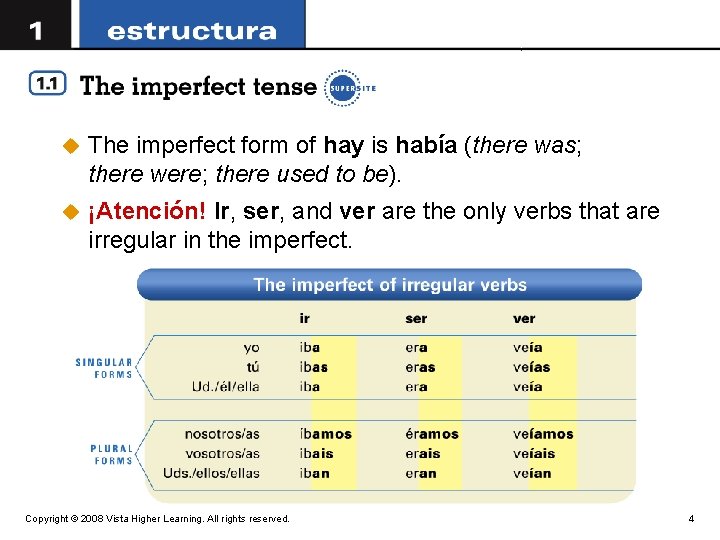 1 estructura

1.1 The imperfect tense SUPERSITE

• The imperfect form of hay is había (there was; there were; there used to be).

• ¡Atención! Ir, ser, and ver are the only verbs that are irregular in the imperfect.

The imperfect of irregular verbs

| | | ir | ser | ver |
|---|---|---|---|---|
| SINGULAR FORMS | yo | iba | era | veía |
| | tú | ibas | eras | veías |
| | Ud./él/ella | iba | era | veía |
| PLURAL FORMS | nosotros/as | íbamos | éramos | veíamos |
| | vosotros/as | ibais | erais | veíais |
| | Uds./ellos/ellas | iban | eran | veían |

Copyright © 2008 Vista Higher Learning. All rights reserved.

4